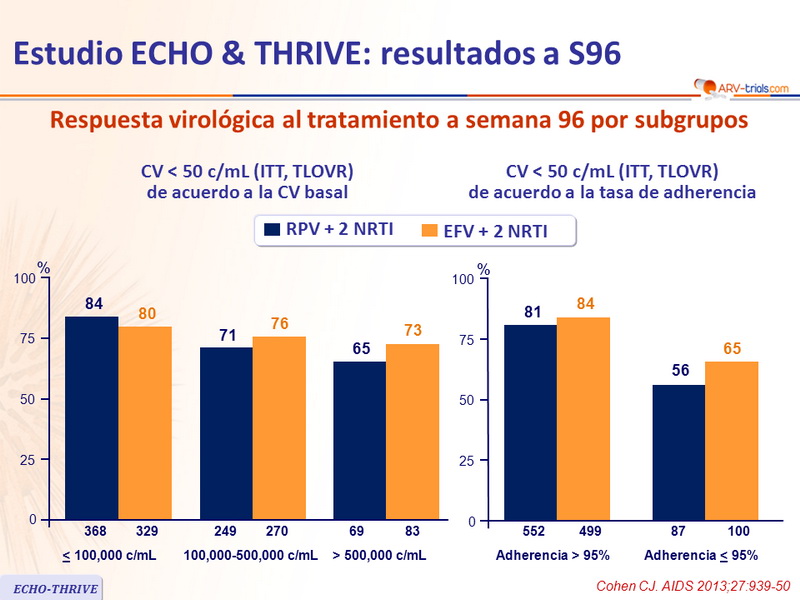 Estudio ECHO & THRIVE: resultados a S96

ARV-trials.com

Respuesta virológica al tratamiento a semana 96 por subgrupos

CV < 50 c/mL (ITT, TLOVR) de acuerdo a la CV basal

CV < 50 c/mL (ITT, TLOVR) de acuerdo a la tasa de adherencia

RPV + 2 NRTI
EFV + 2 NRTI

%
100
75
50
25
0

84 80 71 76 65 73

368 329 249 270 69 83

$\leq$ 100,000 c/mL 100,000-500,000 c/mL > 500,000 c/mL

%
100
75
50
25
0

81 84 56 65

552 499 87 100

Adherencia > 95% Adherencia $\leq$ 95%

ECHO-THRIVE

Cohen CJ. AIDS 2013;27:939-50